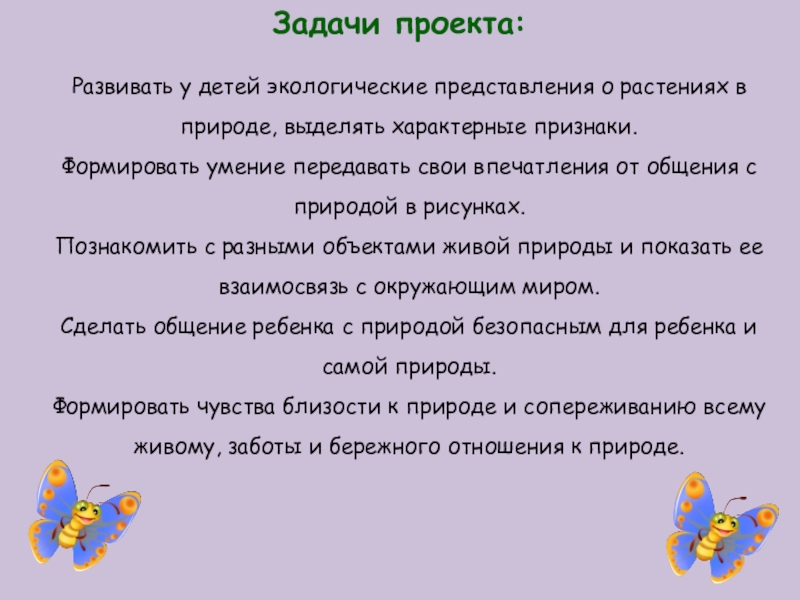 Задачи проекта:

Развивать у детей экологические представления о растениях в природе, выделять характерные признаки.

Формировать умение передавать свои впечатления от общения с природой в рисунках.

Познакомить с разными объектами живой природы и показать ее взаимосвязь с окружающим миром.

Сделать общение ребенка с природой безопасным для ребенка и самой природы.

Формировать чувства близости к природе и сопереживанию всему живому, заботы и бережного отношения к природе.